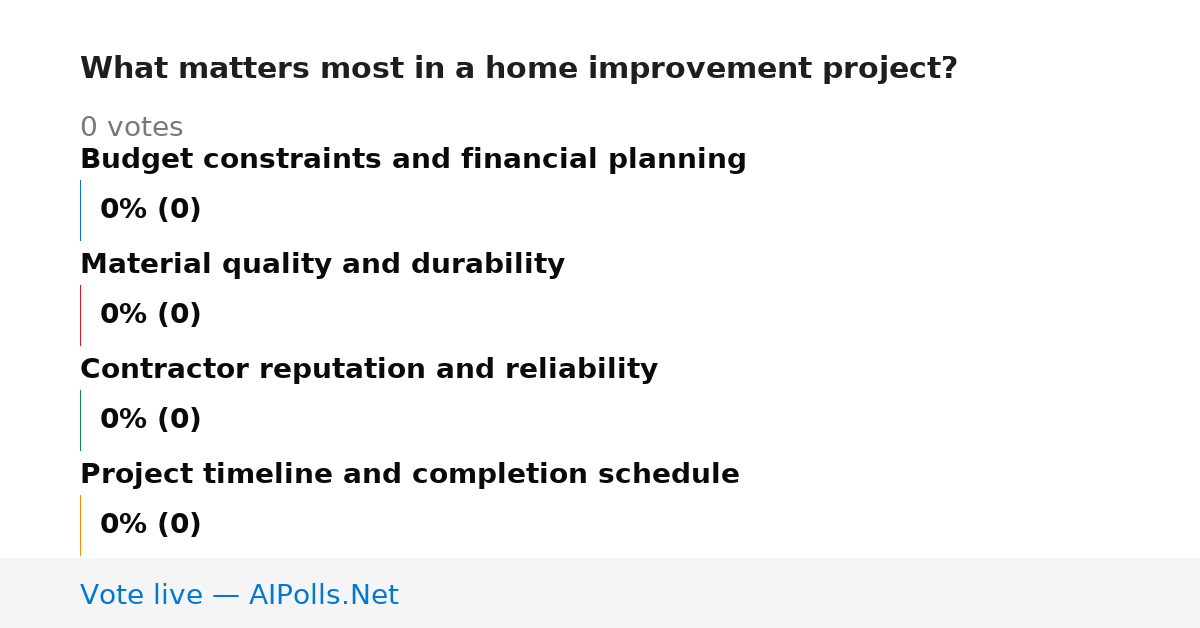 What matters most in a home improvement project?

0 votes

Budget constraints and financial planning

0% (0)

Material quality and durability

0% (0)

Contractor reputation and reliability

0% (0)

Project timeline and completion schedule

0% (0)

Vote live — AIPolls.Net